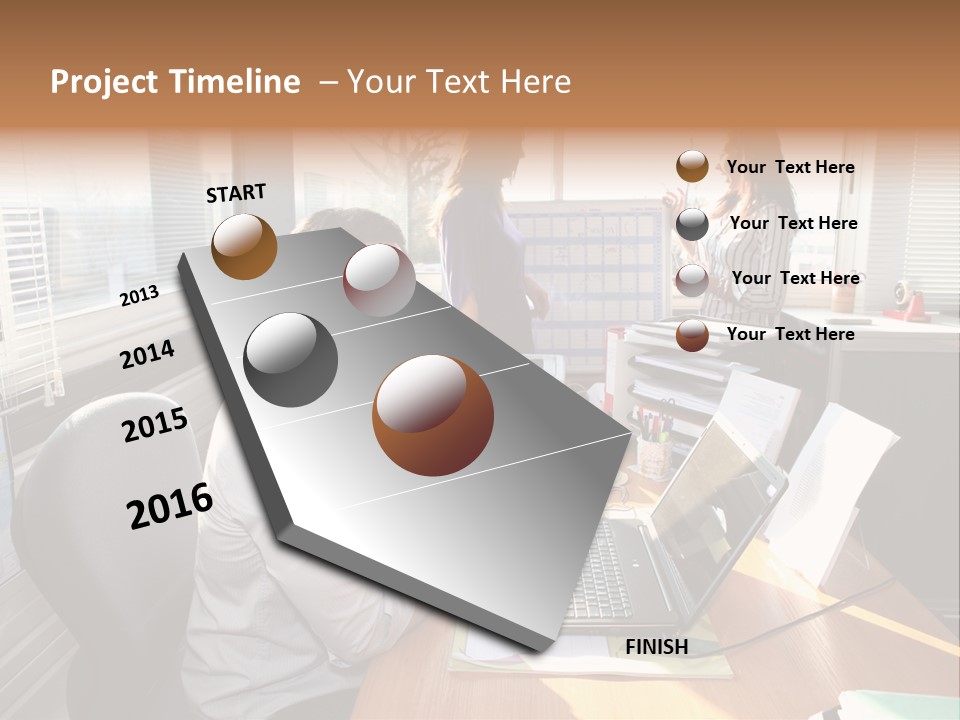 Project Timeline – Your Text Here

START

2013

2014

2015

2016

FINISH

Your Text Here

Your Text Here

Your Text Here

Your Text Here